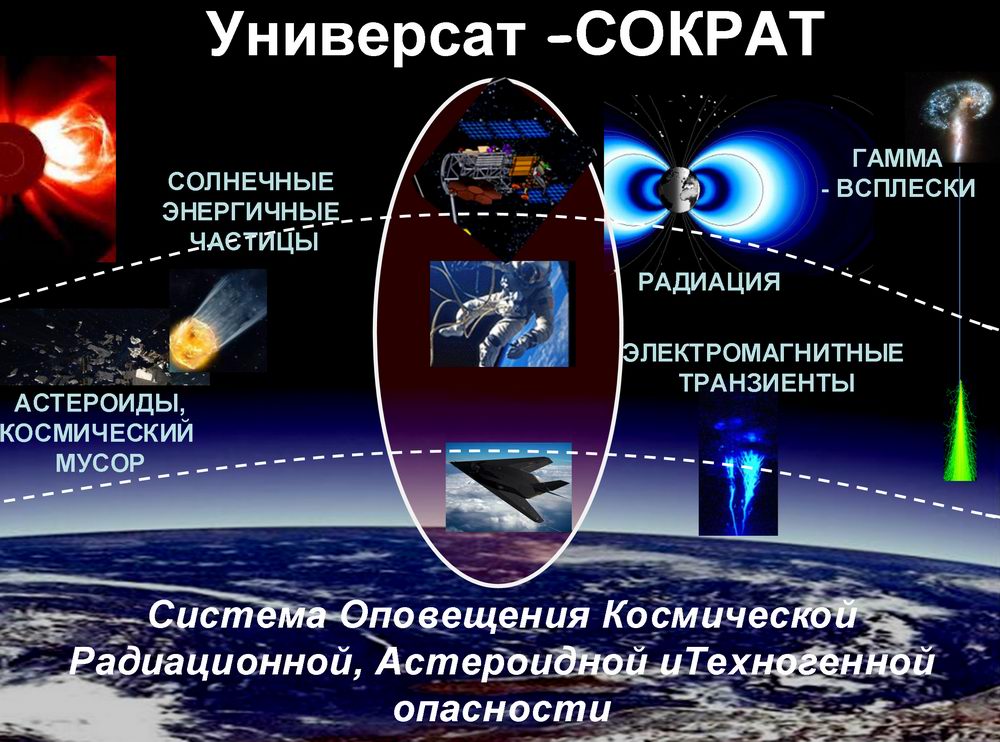 Универсат -СОКРАТ

СОЛНЕЧНЫЕ ЭНЕРГИЧНЫЕ ЧАСТИЦЫ

ГАММА - ВСПЛЕСКИ

РАДИАЦИЯ

ЭЛЕКТРОМАГНИТНЫЕ ТРАНЗИЕНТЫ

АСТЕРОИДЫ, КОСМИЧЕСКИЙ МУСОР

Система Оповещения Космической Радиационной, Астероидной иТехногенной опасности